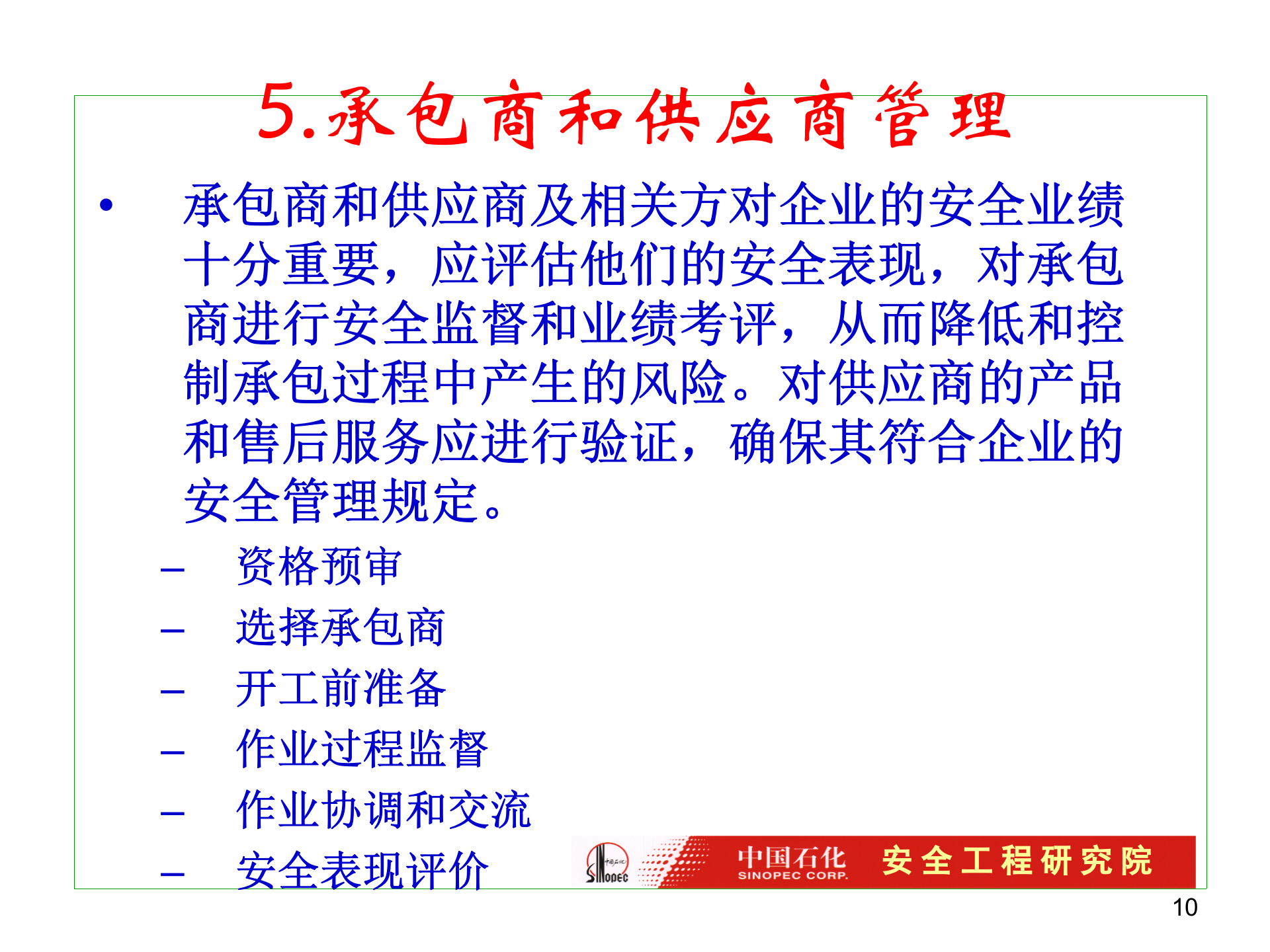 5.承包商和供应商管理

• 承包商和供应商及相关方对企业的安全业绩十分重要，应评估他们的安全表现，对承包商进行安全监督和业绩考评，从而降低和控制承包过程中产生的风险。对供应商的产品和售后服务应进行验证，确保其符合企业的安全管理规定。

– 资格预审
– 选择承包商
– 开工前准备
– 作业过程监督
– 作业协调和交流
– 安全表现评价

中国石化 SINOPEC
中国石化 SINOPEC CORP. 安全工程研究院

10